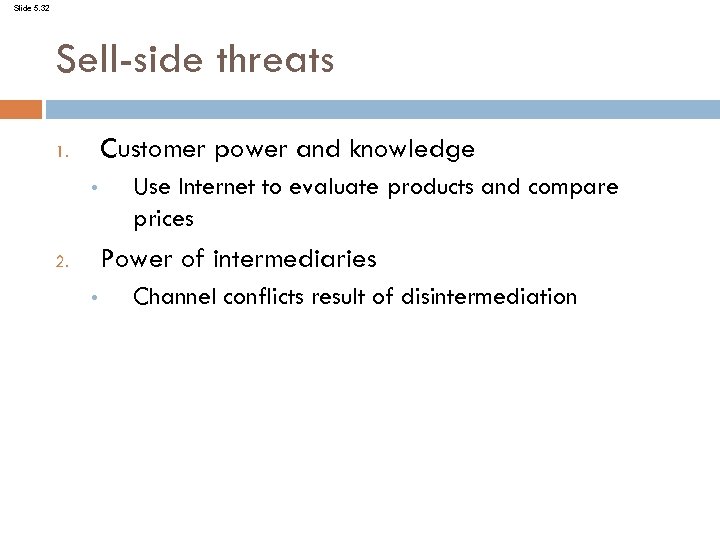 Slide 5.32

Sell-side threats

1. Customer power and knowledge
• Use Internet to evaluate products and compare prices
2. Power of intermediaries
• Channel conflicts result of disintermediation